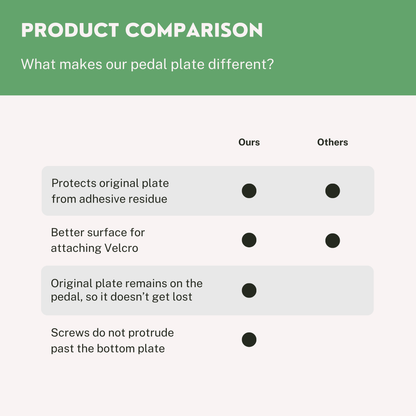 PRODUCT COMPARISON

What makes our pedal plate different?

| | Ours | Others |
|---|---|---|
| Protects original plate from adhesive residue | ● | ● |
| Better surface for attaching Velcro | ● | ● |
| Original plate remains on the pedal, so it doesn't get lost | ● | |
| Screws do not protrude past the bottom plate | ● | |